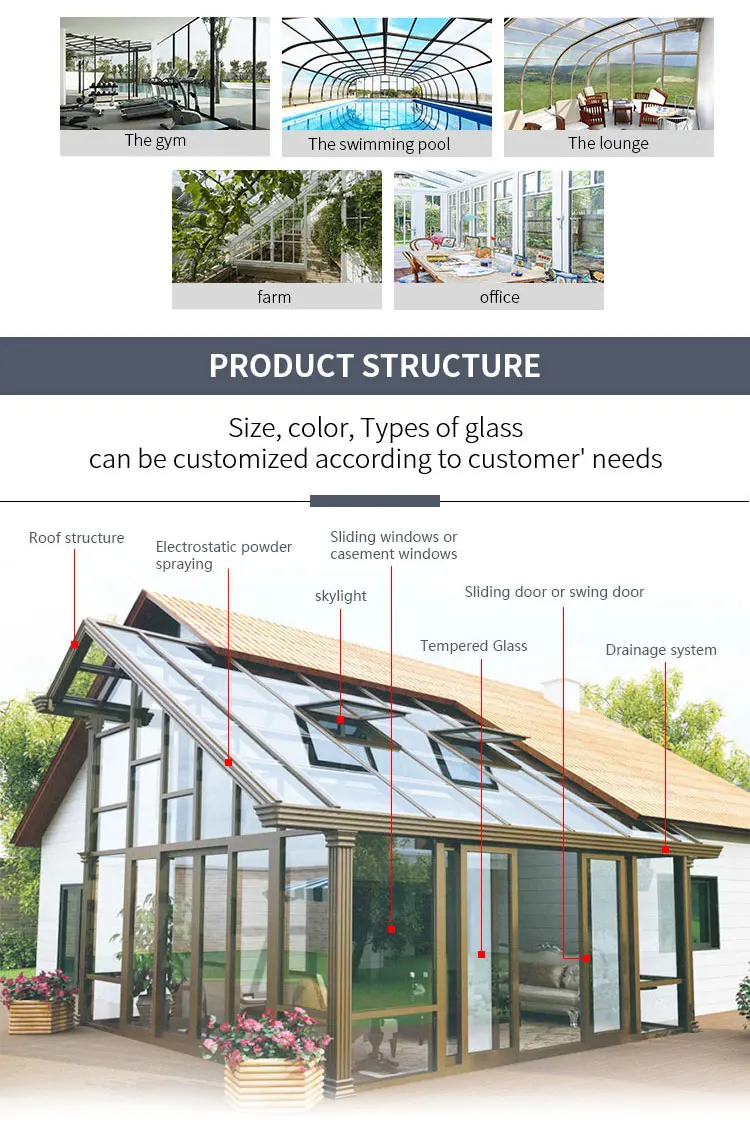 The gym

The swimming pool

The lounge

farm

office

PRODUCT STRUCTURE

Size, color, Types of glass
can be customized according to customer' needs

Roof structure

Electrostatic powder spraying

Sliding windows or casement windows

skylight

Sliding door or swing door

Tempered Glass

Drainage system